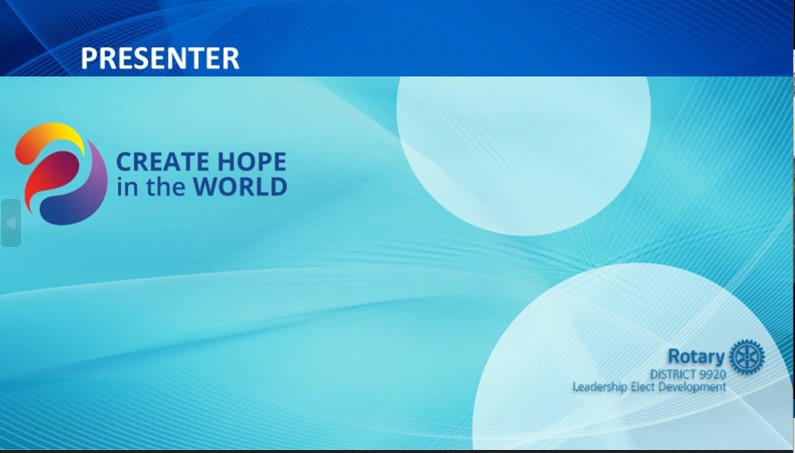 PRESENTER

CREATE HOPE in the WORLD

Rotary
DISTRICT 9920
Leadership Elect Development